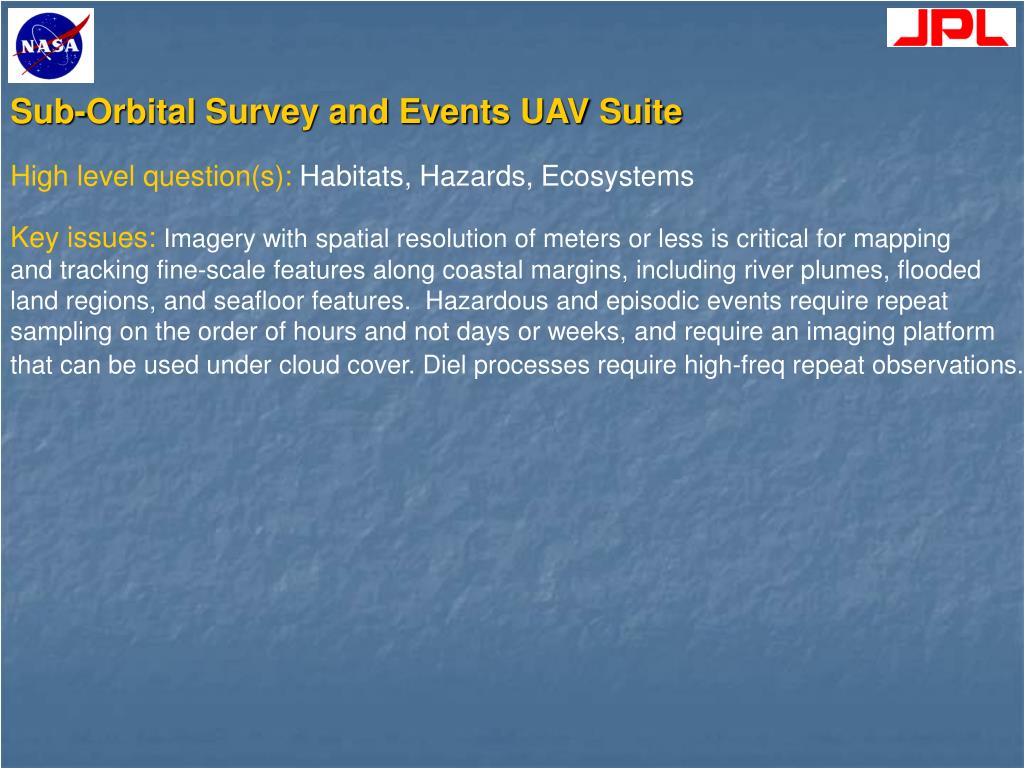 NASA

JPL

Sub-Orbital Survey and Events UAV Suite

High level question(s): Habitats, Hazards, Ecosystems

Key issues: Imagery with spatial resolution of meters or less is critical for mapping and tracking fine-scale features along coastal margins, including river plumes, flooded land regions, and seafloor features. Hazardous and episodic events require repeat sampling on the order of hours and not days or weeks, and require an imaging platform that can be used under cloud cover. Diel processes require high-freq repeat observations.